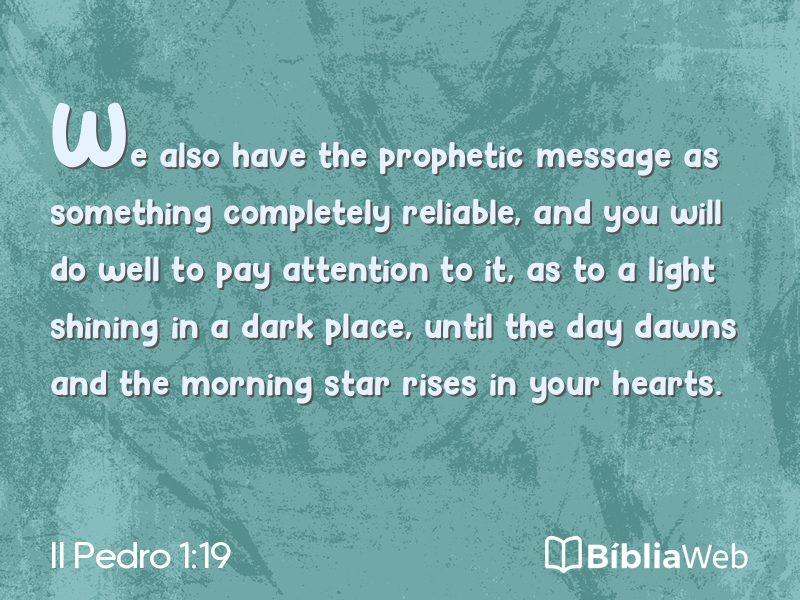 We also have the prophetic message as something completely reliable, and you will do well to pay attention to it, as to a light shining in a dark place, until the day dawns and the morning star rises in your hearts.

II Pedro 1:19

BíbliaWeb